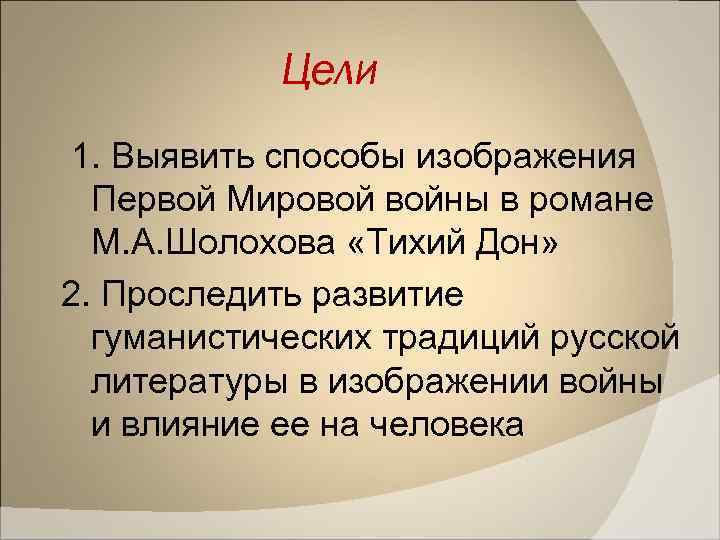 Цели

1. Выявить способы изображения Первой Мировой войны в романе М.А.Шолохова «Тихий Дон»

2. Проследить развитие гуманистических традиций русской литературы в изображении войны и влияние ее на человека